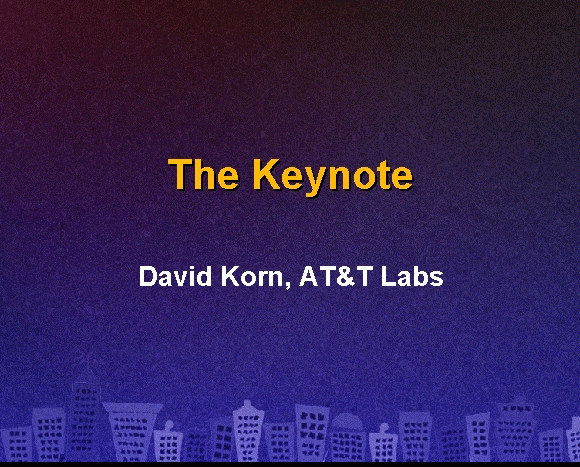 The Keynote

David Korn, AT&T Labs